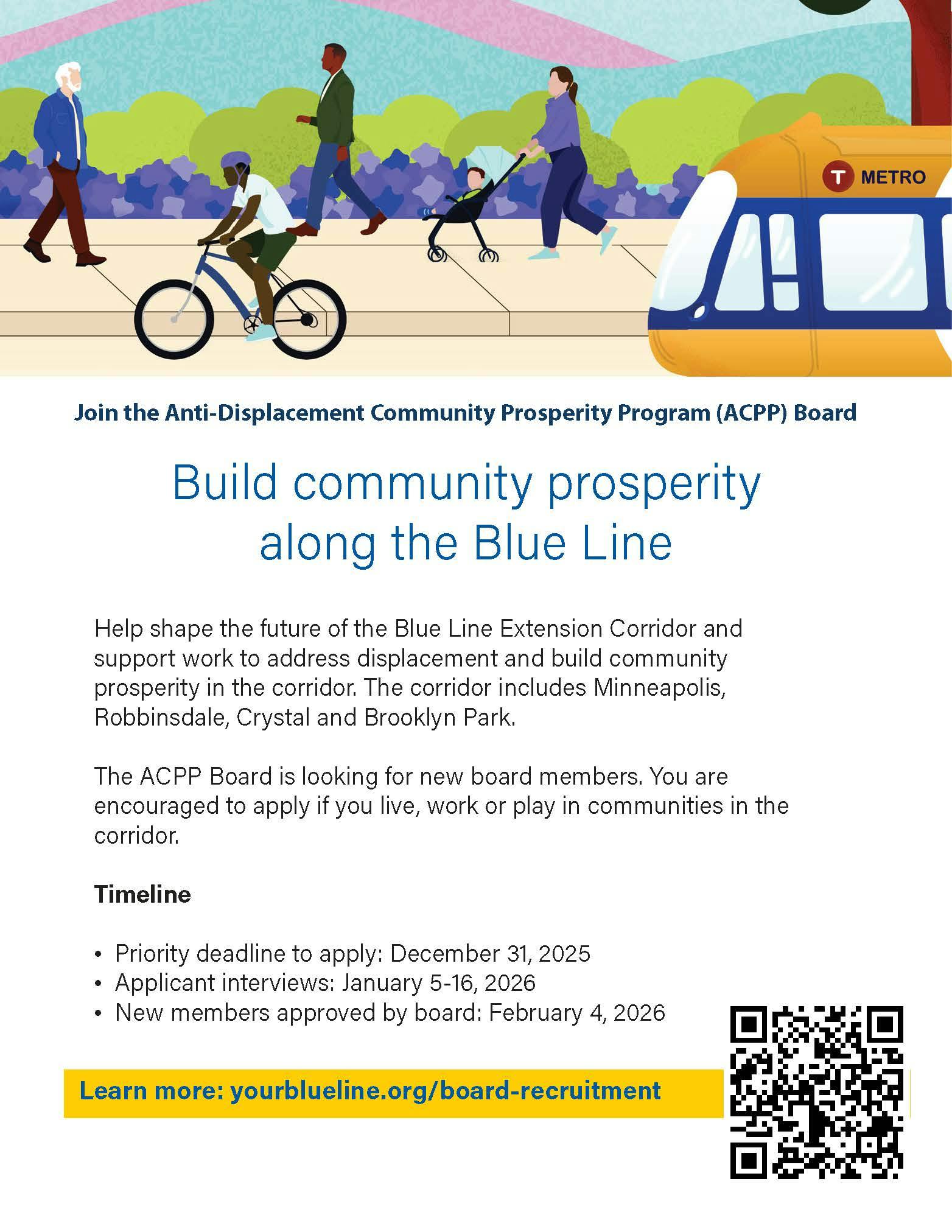 T METRO

Join the Anti-Displacement Community Prosperity Program (ACPP) Board

Build community prosperity along the Blue Line

Help shape the future of the Blue Line Extension Corridor and support work to address displacement and build community prosperity in the corridor. The corridor includes Minneapolis, Robbinsdale, Crystal and Brooklyn Park.

The ACPP Board is looking for new board members. You are encouraged to apply if you live, work or play in communities in the corridor.

Timeline

• Priority deadline to apply: December 31, 2025
• Applicant interviews: January 5-16, 2026
• New members approved by board: February 4, 2026

Learn more: yourblueline.org/board-recruitment